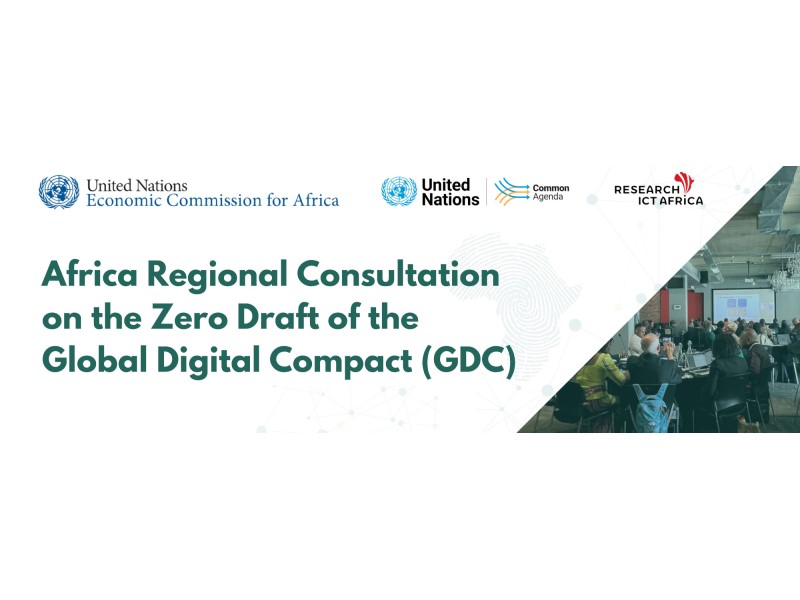 United Nations
Economic Commission for Africa

United Nations

Common Agenda

RESEARCH ICT AFRICA

Africa Regional Consultation on the Zero Draft of the Global Digital Compact (GDC)